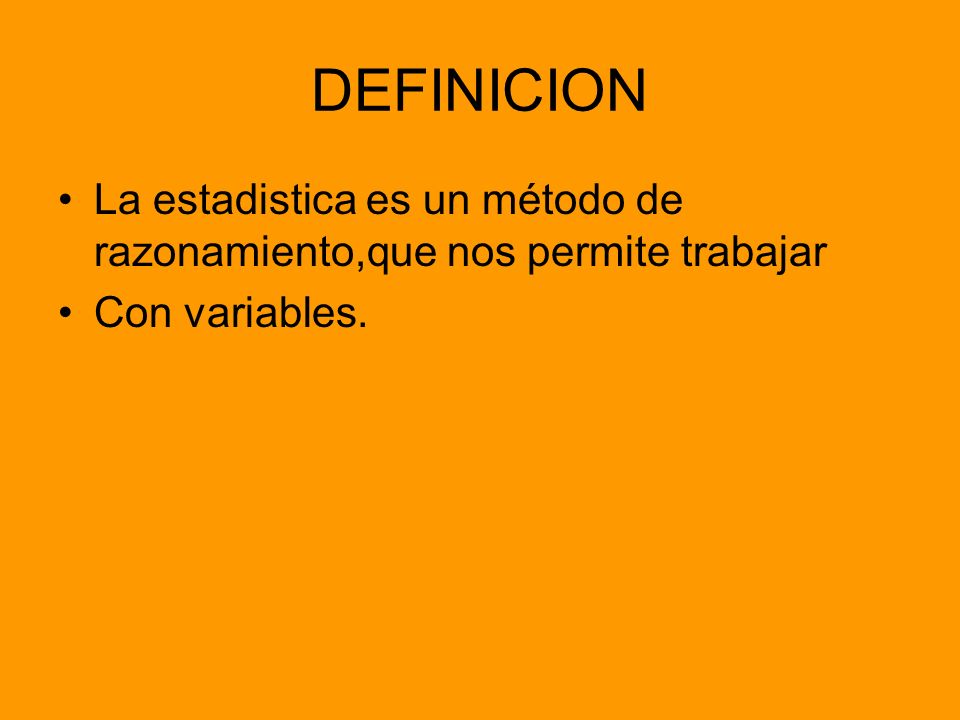 DEFINICION

• La estadistica es un método de razonamiento,que nos permite trabajar

• Con variables.